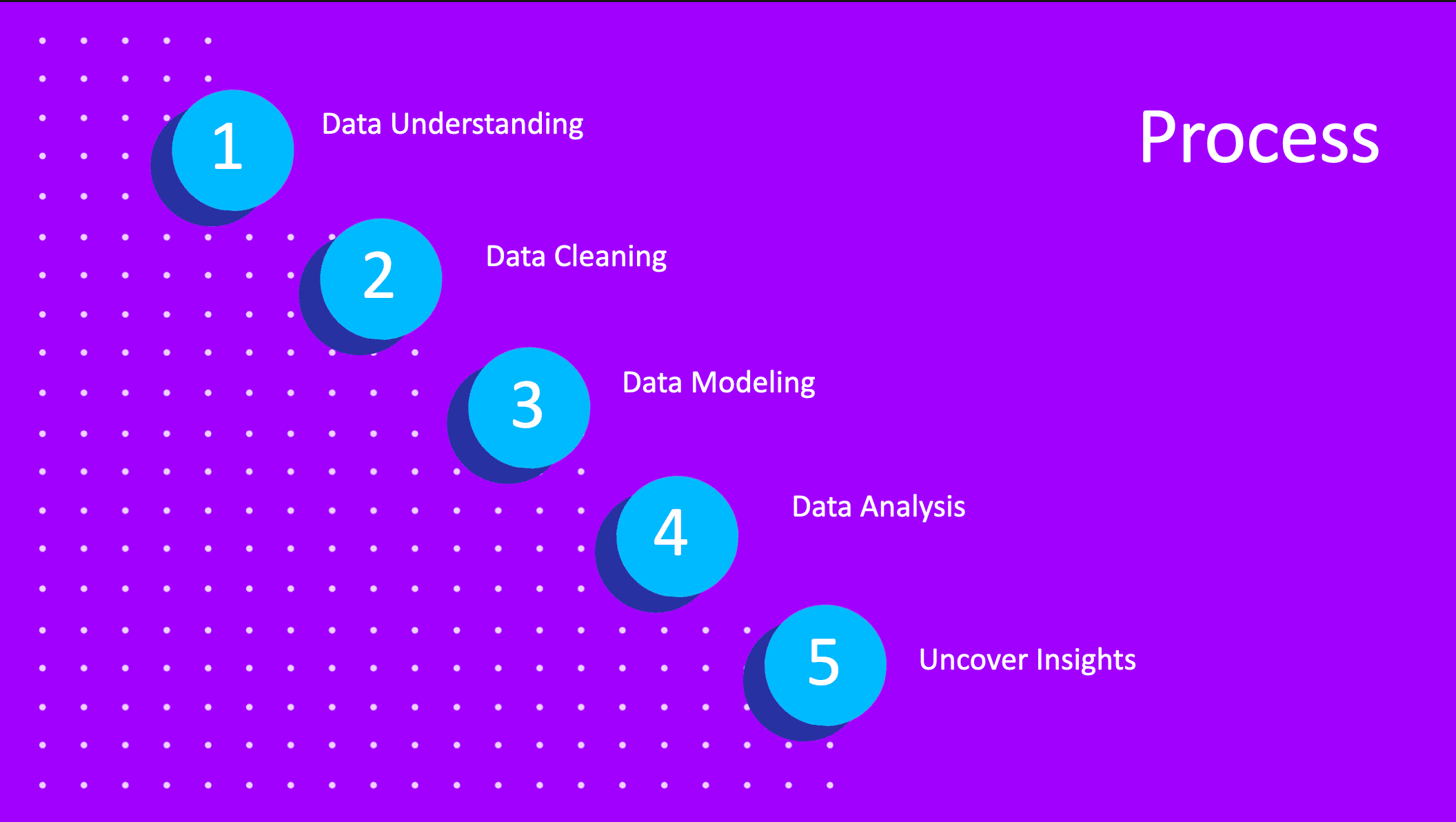 Process

1 Data Understanding

2 Data Cleaning

3 Data Modeling

4 Data Analysis

5 Uncover Insights